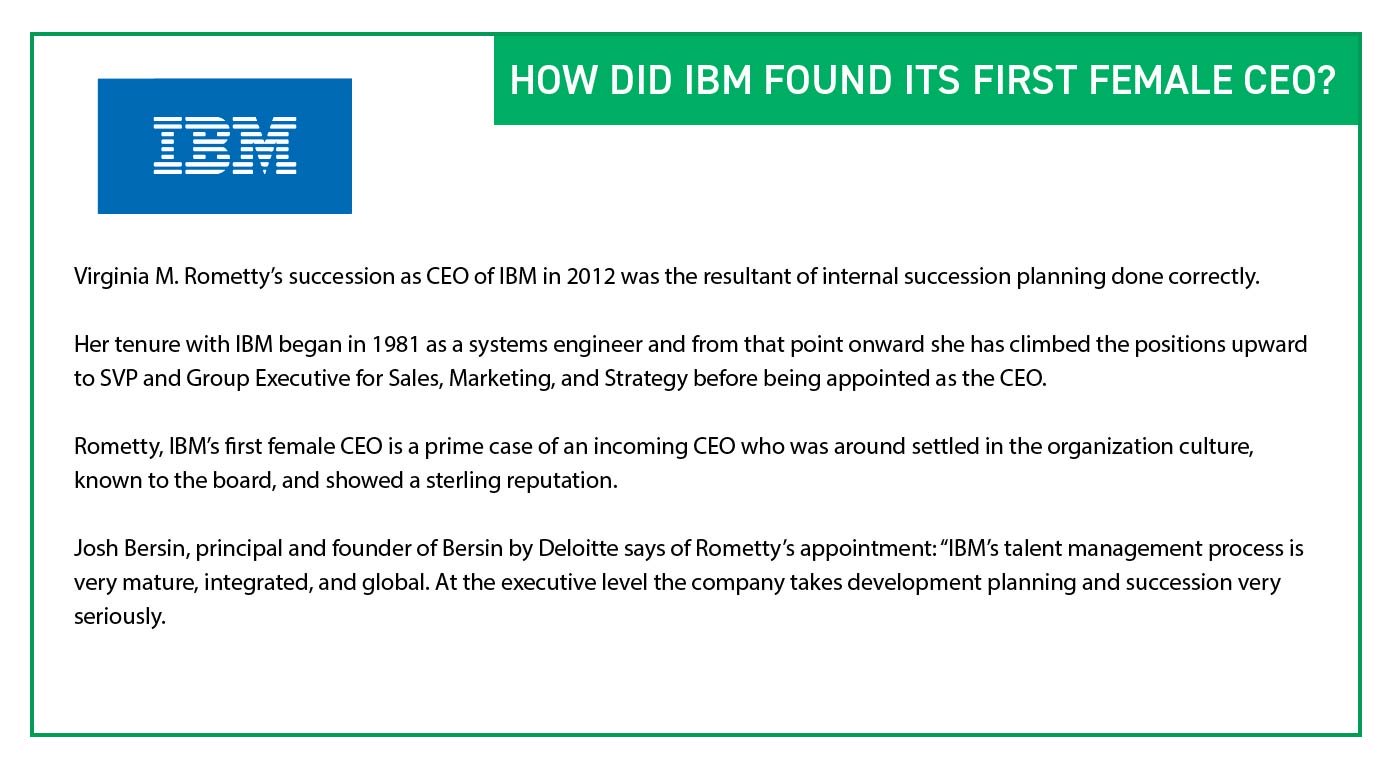 IBM

HOW DID IBM FOUND ITS FIRST FEMALE CEO?

Virginia M. Rometty's succession as CEO of IBM in 2012 was the resultant of internal succession planning done correctly.

Her tenure with IBM began in 1981 as a systems engineer and from that point onward she has climbed the positions upward to SVP and Group Executive for Sales, Marketing, and Strategy before being appointed as the CEO.

Rometty, IBM's first female CEO is a prime case of an incoming CEO who was around settled in the organization culture, known to the board, and showed a sterling reputation.

Josh Bersin, principal and founder of Bersin by Deloitte says of Rometty's appointment: "IBM's talent management process is very mature, integrated, and global. At the executive level the company takes development planning and succession very seriously.